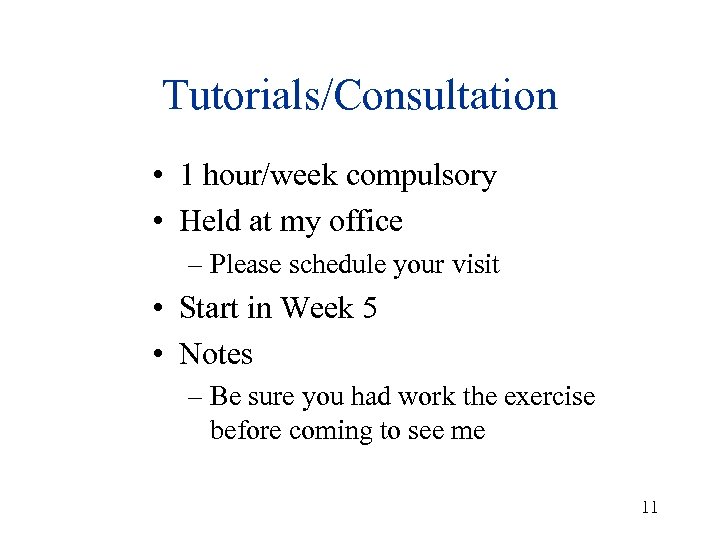 Tutorials/Consultation

• 1 hour/week compulsory
• Held at my office
– Please schedule your visit
• Start in Week 5
• Notes
– Be sure you had work the exercise before coming to see me

11